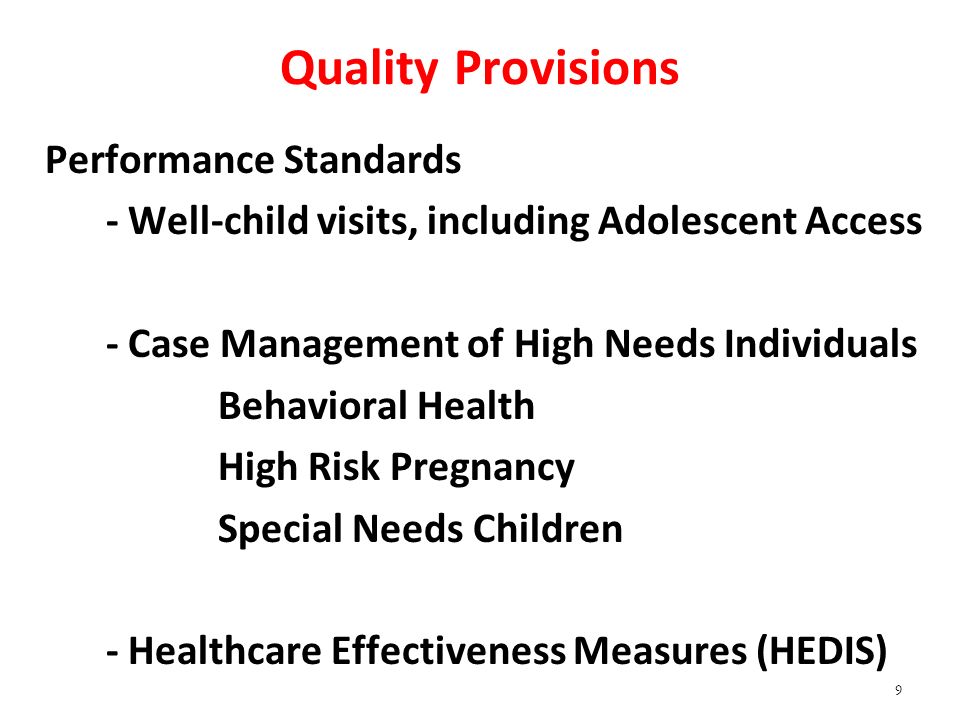 Quality Provisions

Performance Standards

- Well-child visits, including Adolescent Access

- Case Management of High Needs Individuals

Behavioral Health

High Risk Pregnancy

Special Needs Children

- Healthcare Effectiveness Measures (HEDIS)

9